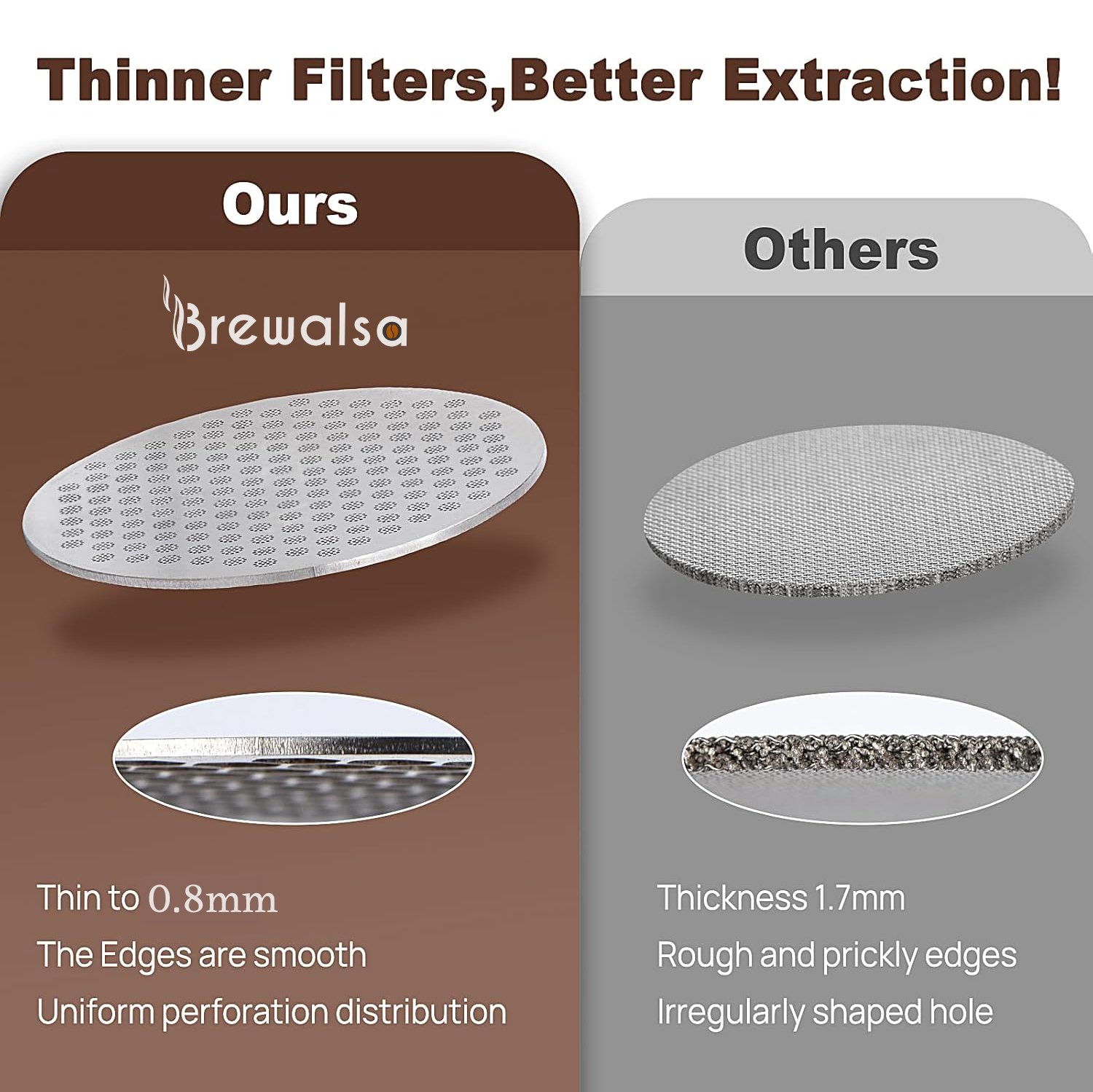 Thinner Filters,Better Extraction!

Ours

Brewalsa

Thin to 0.8mm

The Edges are smooth

Uniform perforation distribution

Others

Thickness 1.7mm

Rough and prickly edges

Irregularly shaped hole